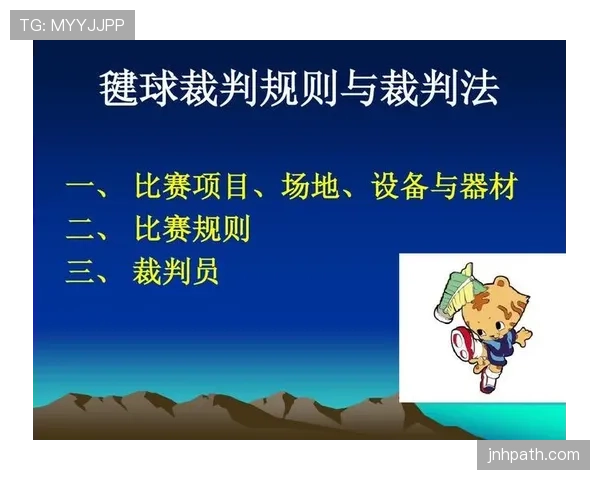 TG: MYYJJPP

毽球裁判规则与裁判法

一、 比赛项目、场地、设备与器材
二、 比赛规则
三、 裁判员

jnhpath.com